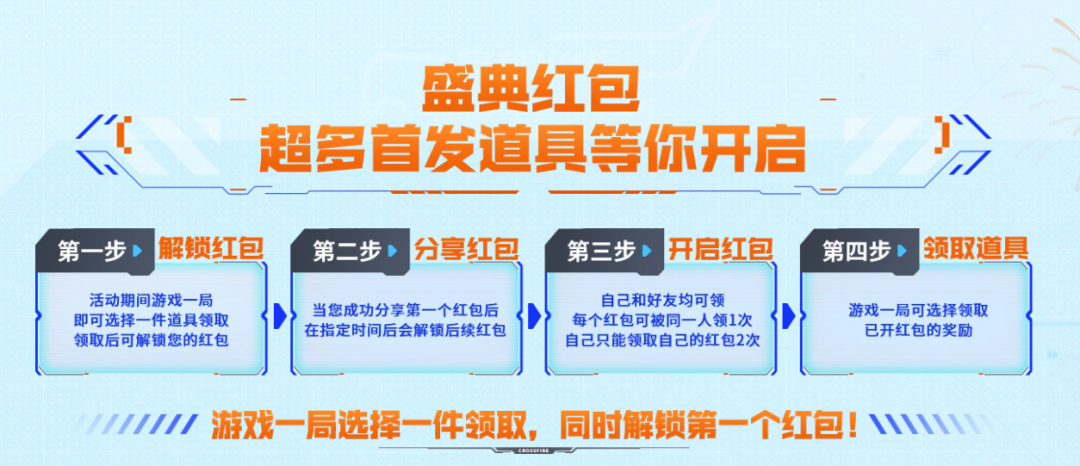 盛典红包
超多首发道具等你开启

第一步 解锁红包
活动期间游戏一局
即可选择一件道具领取
领取后可解锁您的红包

第二步 分享红包
当您成功分享第一个红包后
在指定时间后会解锁后续红包

第三步 开启红包
自己和好友均可领
每个红包可被同一人领1次
自己只能领取自己的红包2次

第四步 领取道具
游戏一局可选择领取
已开红包的奖励

游戏一局选择一件领取，同时解锁第一个红包！

CROSSFIRE